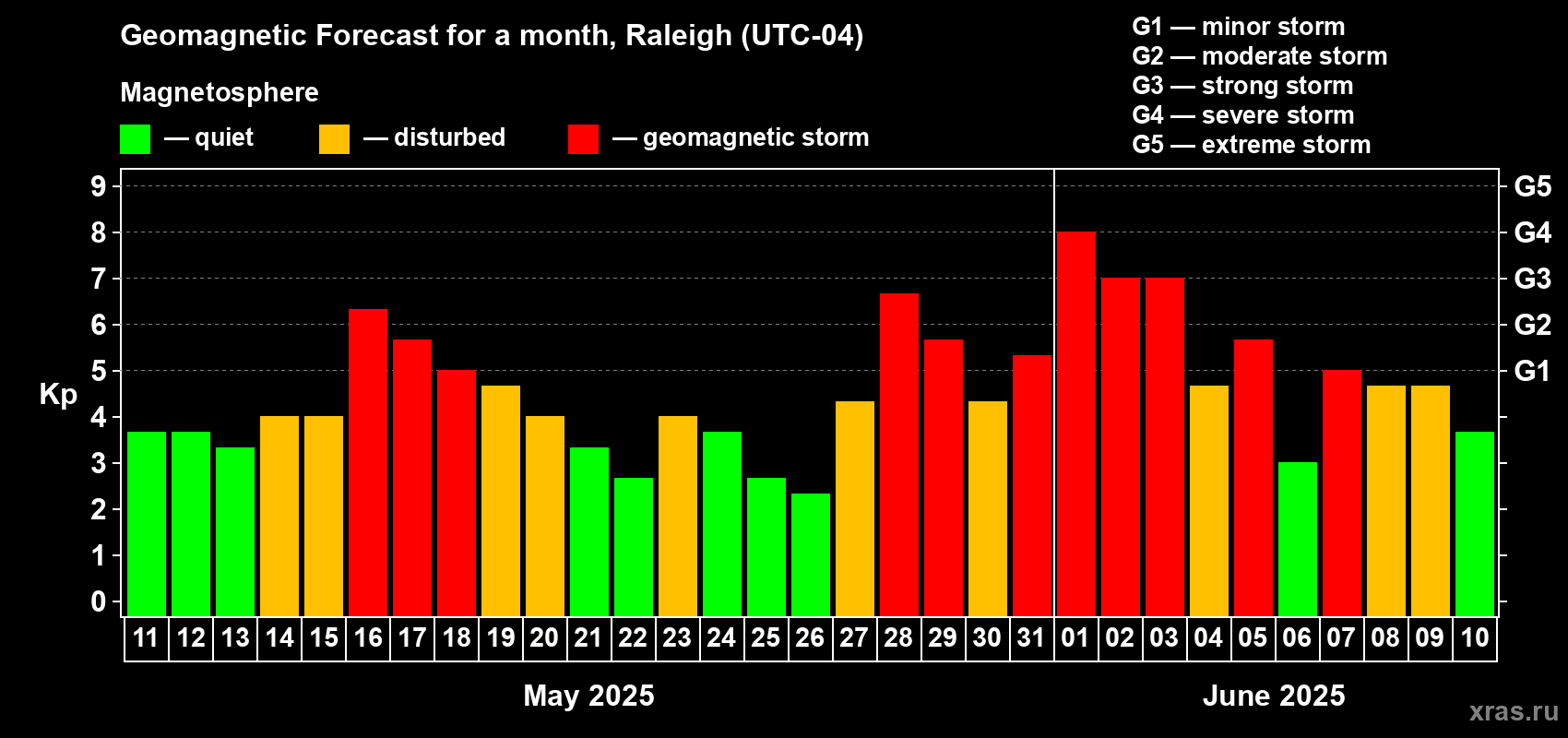 Geomagnetic Forecast for a month, Raleigh (UTC-04)

Magnetosphere

— quiet — disturbed — geomagnetic storm

G1 — minor storm
G2 — moderate storm
G3 — strong storm
G4 — severe storm
G5 — extreme storm

Kp

9
8
7
6
5
4
3
2
1
0

G5
G4
G3
G2
G1

11 12 13 14 15 16 17 18 19 20 21 22 23 24 25 26 27 28 29 30 31 01 02 03 04 05 06 07 08 09 10

May 2025

June 2025

xras.ru